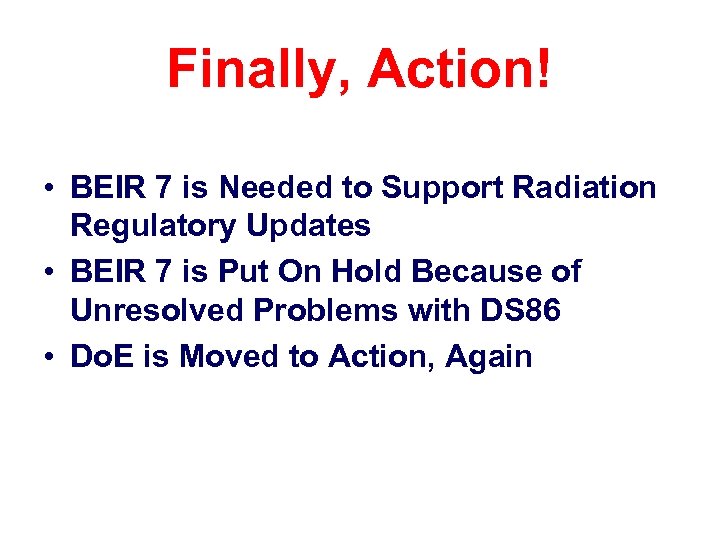 Finally, Action!

• BEIR 7 is Needed to Support Radiation Regulatory Updates
• BEIR 7 is Put On Hold Because of Unresolved Problems with DS86
• DoE is Moved to Action, Again